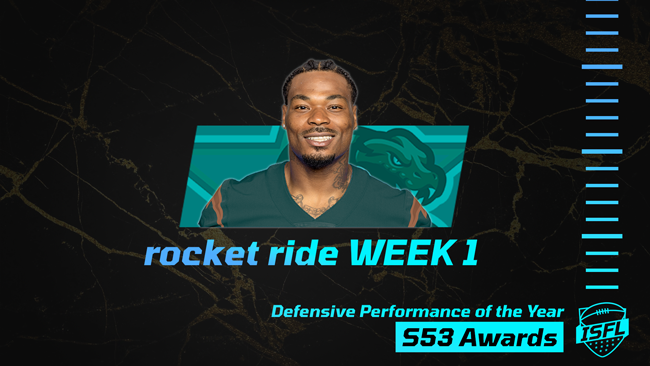 rocket ride WEEK 1

Defensive Performance of the Year

S53 Awards

ISFL